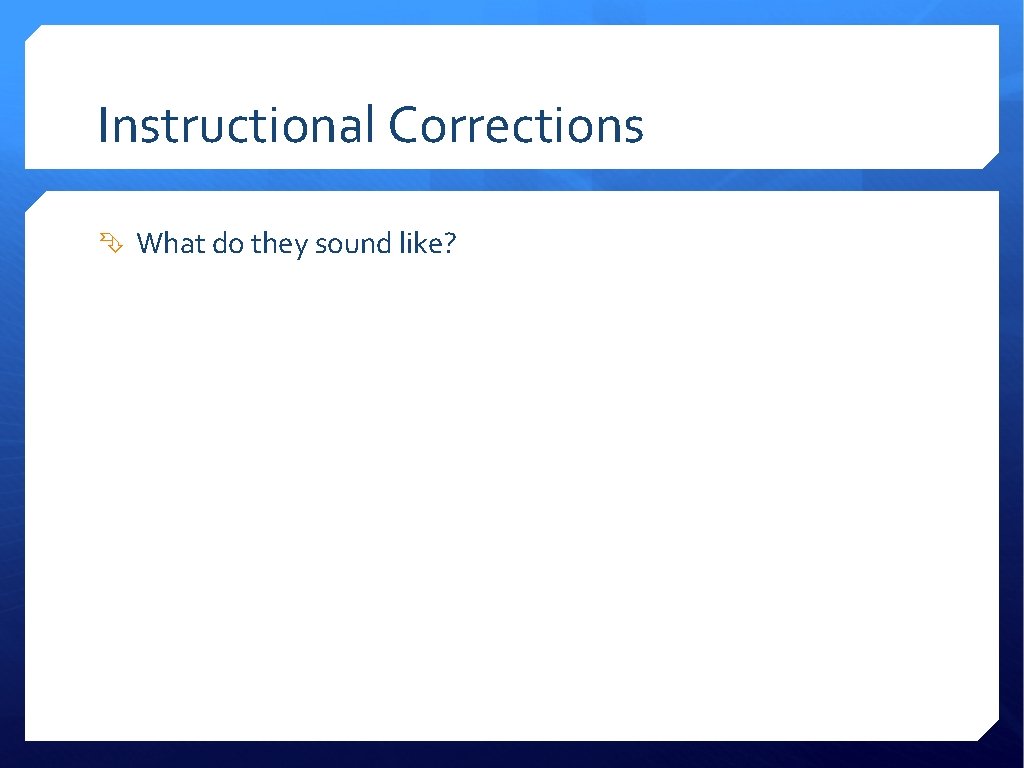 Instructional Corrections

What do they sound like?